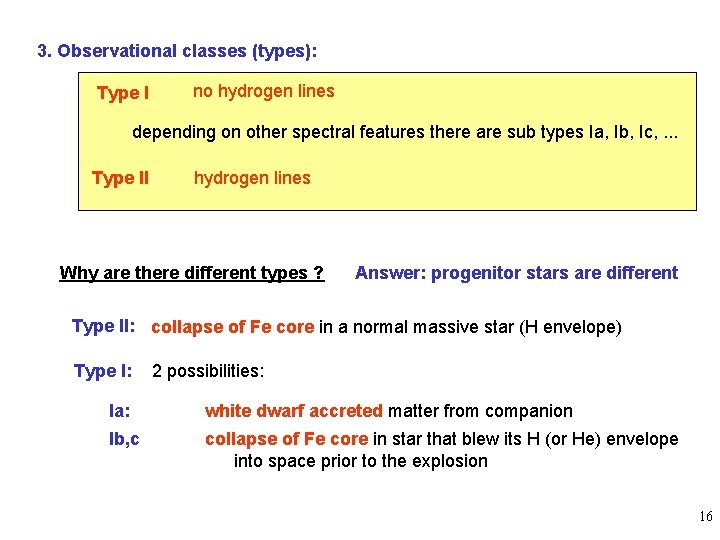 3. Observational classes (types):

Type I no hydrogen lines

depending on other spectral features there are sub types Ia, Ib, Ic, ...

Type II hydrogen lines

Why are there different types ? Answer: progenitor stars are different

Type II: collapse of Fe core in a normal massive star (H envelope)

Type I: 2 possibilities:

Ia: white dwarf accreted matter from companion

Ib,c collapse of Fe core in star that blew its H (or He) envelope into space prior to the explosion

16